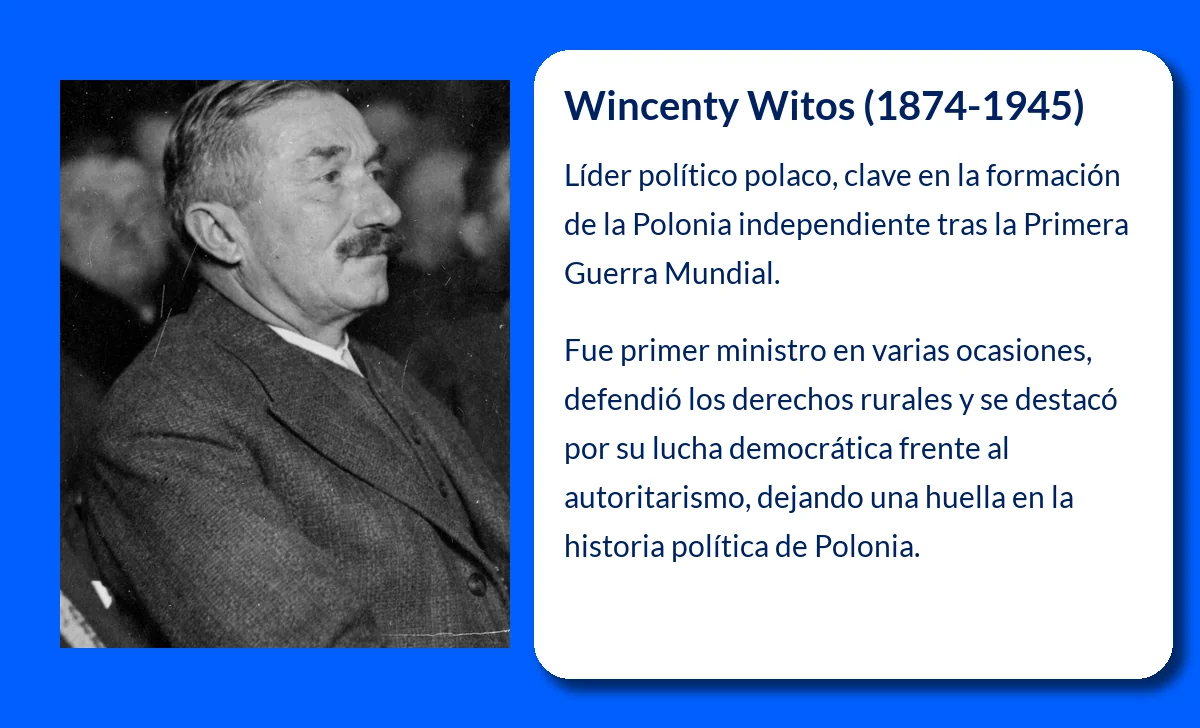 Wincenty Witos (1874-1945)

Líder político polaco, clave en la formación de la Polonia independiente tras la Primera Guerra Mundial.

Fue primer ministro en varias ocasiones, defendió los derechos rurales y se destacó por su lucha democrática frente al autoritarismo, dejando una huella en la historia política de Polonia.